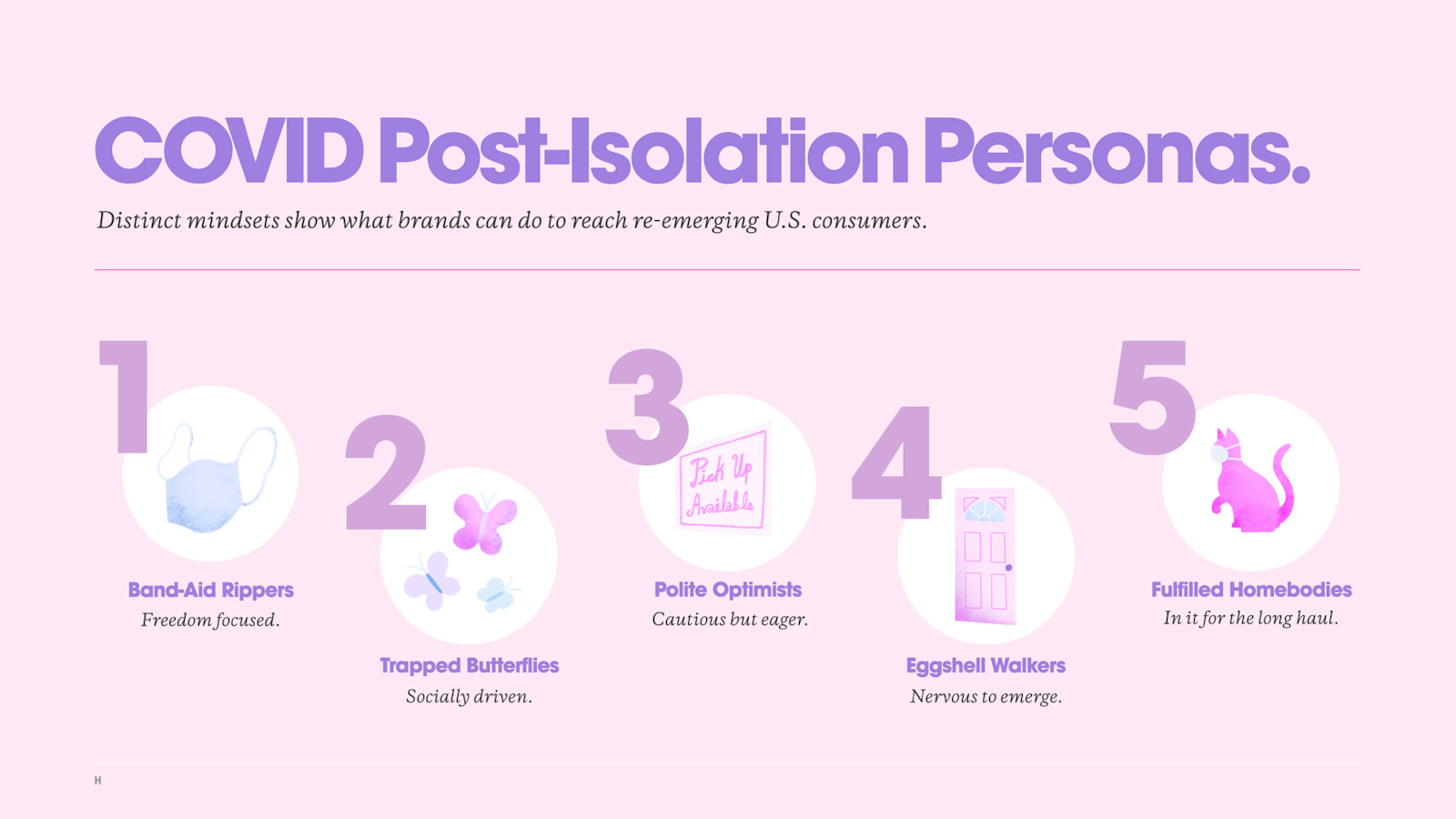 COVID Post-Isolation Personas.

Distinct mindsets show what brands can do to reach re-emerging U.S. consumers.

1

Band-Aid Rippers
Freedom focused.

2

Trapped Butterflies
Socially driven.

3

Pick Up Available

Polite Optimists
Cautious but eager.

4

Eggshell Walkers
Nervous to emerge.

5

Fulfilled Homebodies
In it for the long haul.

H